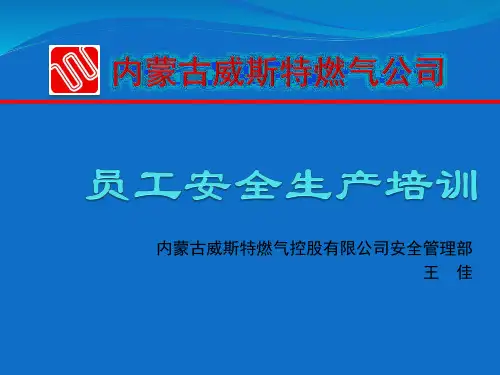 内蒙古威斯特燃气公司

员工安全生产培训

内蒙古威斯特燃气控股有限公司安全管理部
王 佳